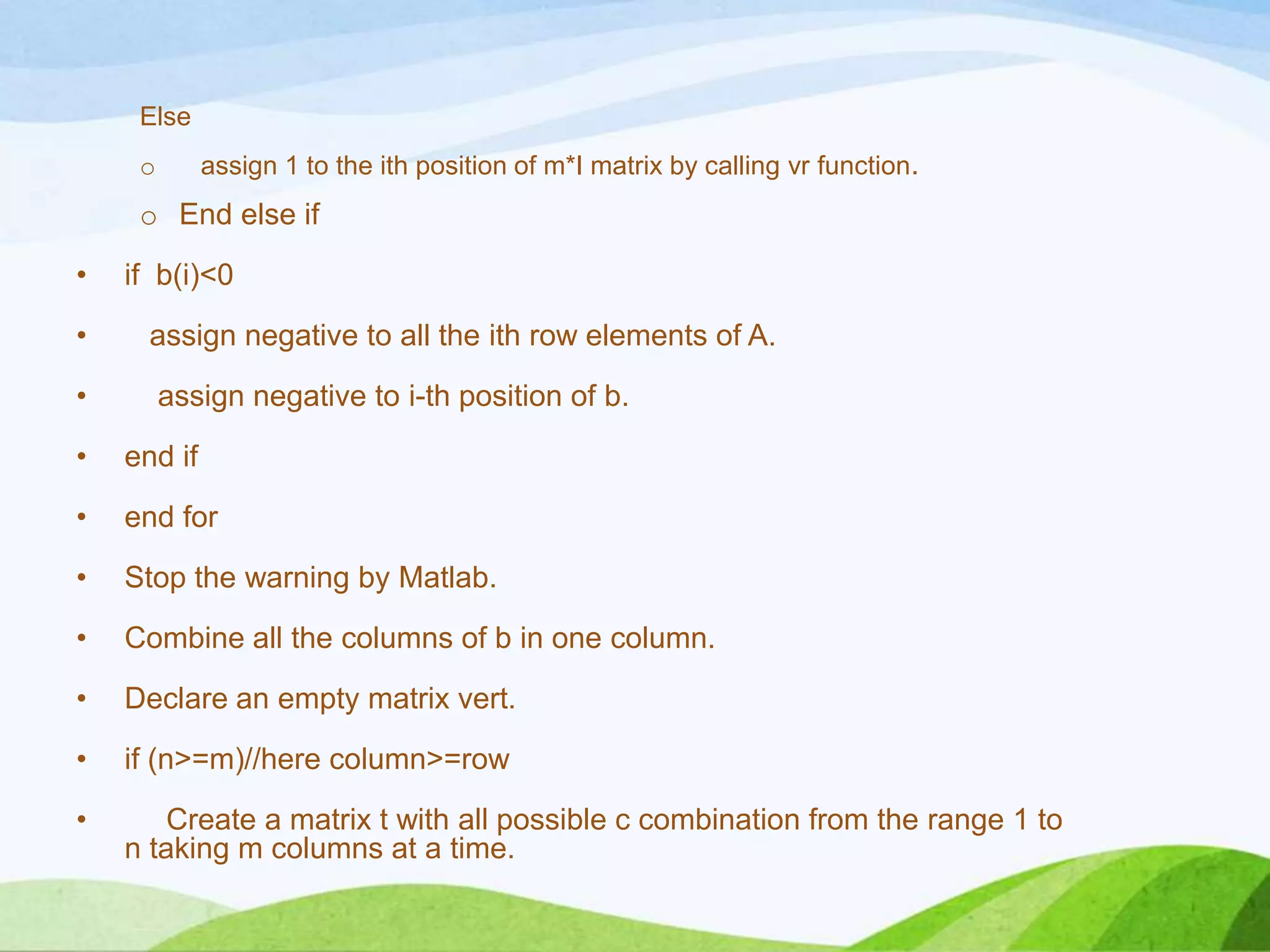 Else

o assign 1 to the ith position of m*I matrix by calling vr function.

o End else if

• if b(i)<0

• assign negative to all the ith row elements of A.

• assign negative to i-th position of b.

• end if

• end for

• Stop the warning by Matlab.

• Combine all the columns of b in one column.

• Declare an empty matrix vert.

• if (n>=m)//here column>=row

• Create a matrix t with all possible c combination from the range 1 to n taking m columns at a time.